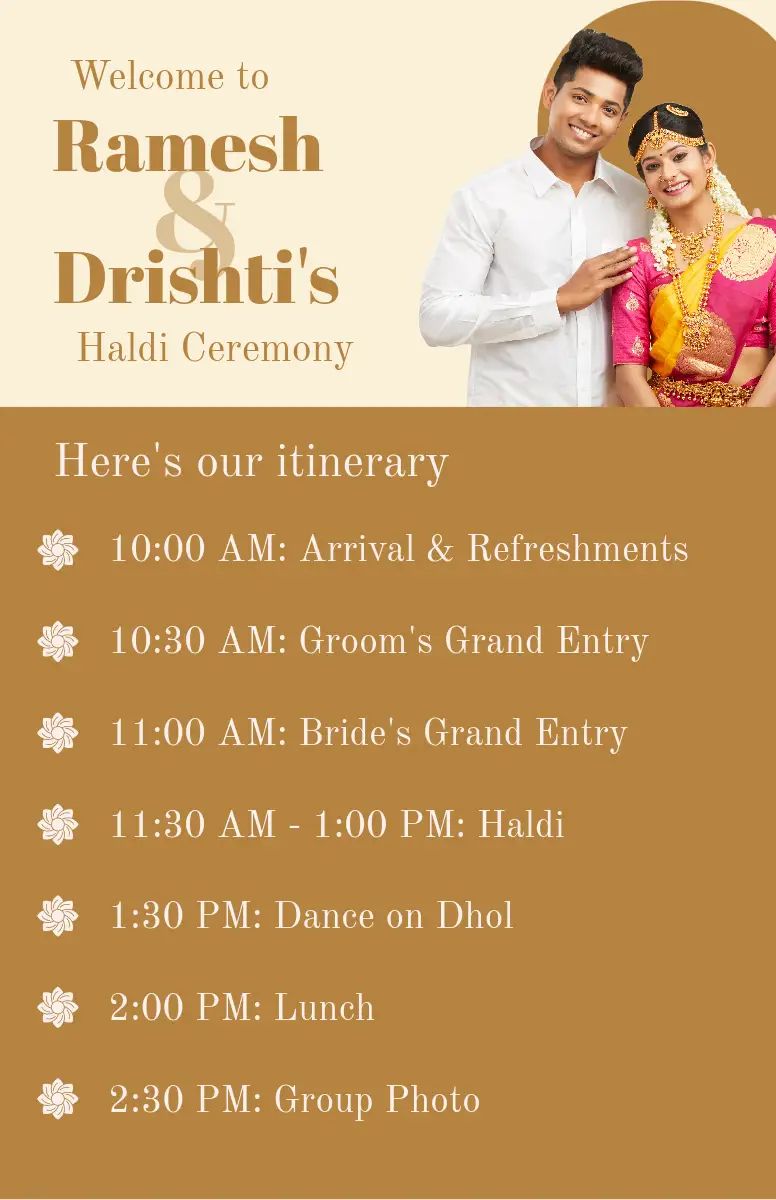 Welcome to
Ramesh
&
Drishti's
Haldi Ceremony

Here's our itinerary

10:00 AM: Arrival & Refreshments

10:30 AM: Groom's Grand Entry

11:00 AM: Bride's Grand Entry

11:30 AM - 1:00 PM: Haldi

1:30 PM: Dance on Dhol

2:00 PM: Lunch

2:30 PM: Group Photo